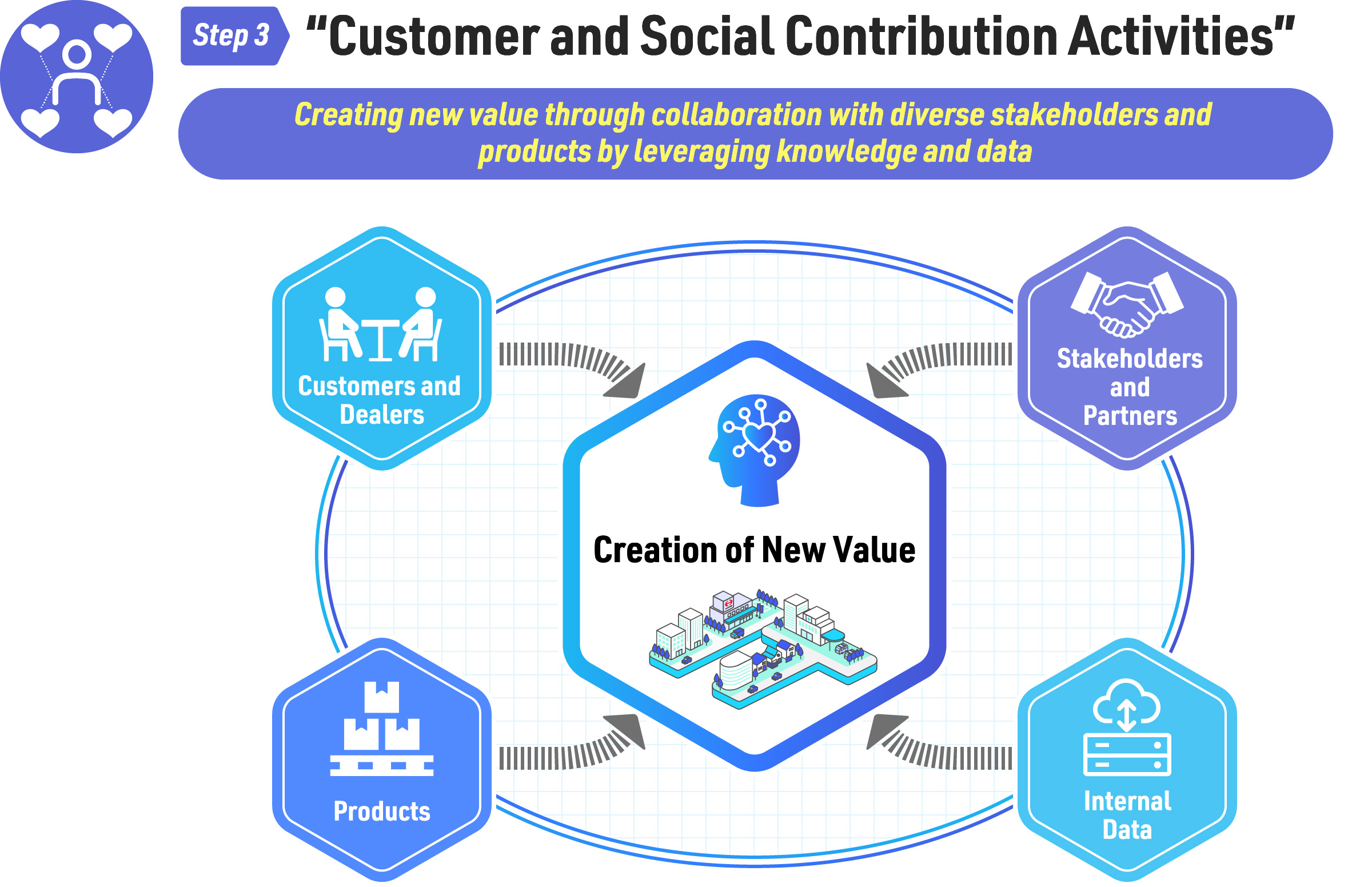 Step 3 “Customer and Social Contribution Activities”

Creating new value through collaboration with diverse stakeholders and products by leveraging knowledge and data

Customers and Dealers

Stakeholders and Partners

Creation of New Value

Products

Internal Data